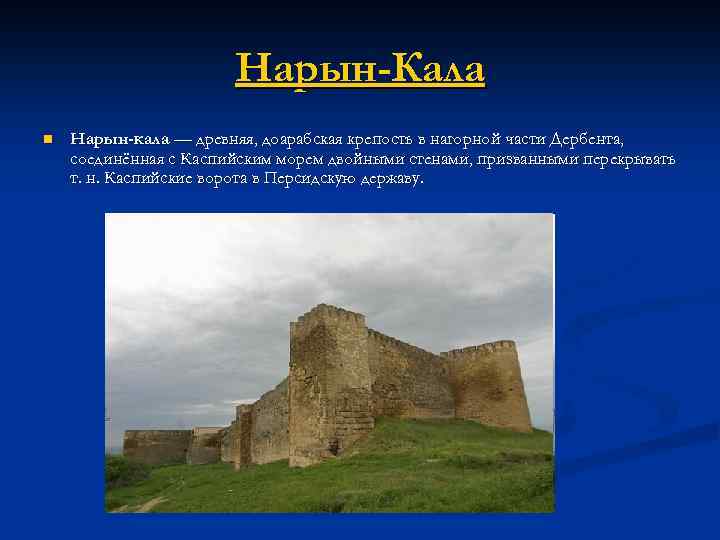 Нарын-Кала

Нарын-кала — древняя, доарабская крепость в нагорной части Дербента, соединённая с Каспийским морем двойными стенами, призванными перекрывать т. н. Каспийские ворота в Персидскую державу.